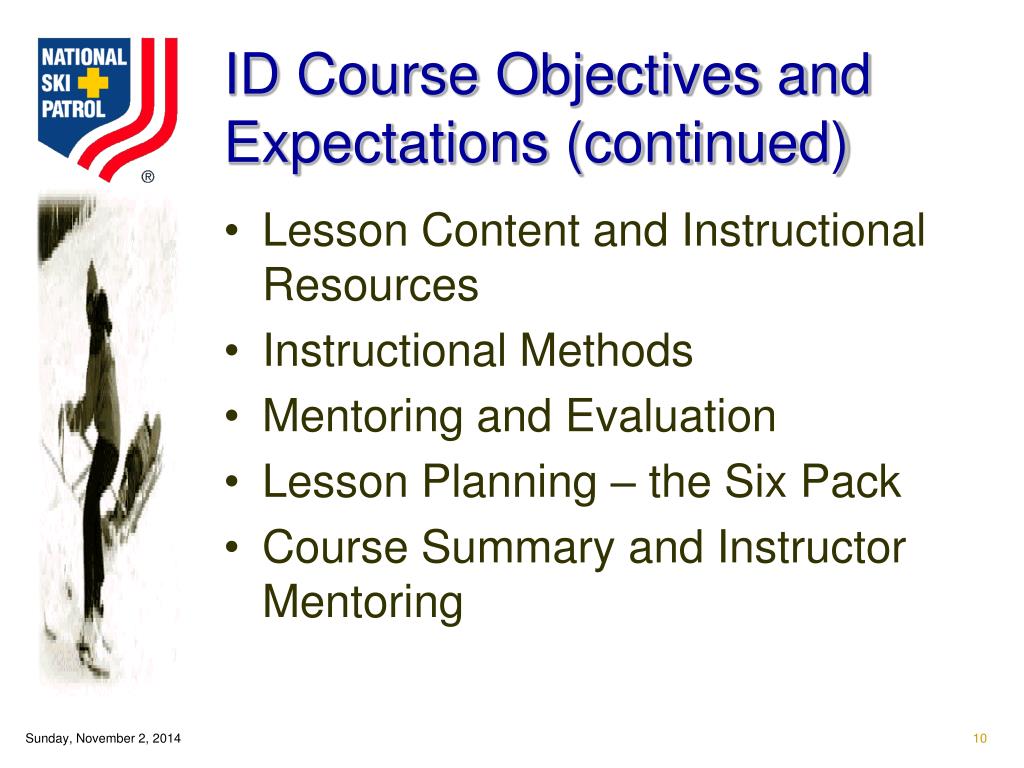 NATIONAL SKI PATROL ®

ID Course Objectives and Expectations (continued)

• Lesson Content and Instructional Resources
• Instructional Methods
• Mentoring and Evaluation
• Lesson Planning – the Six Pack
• Course Summary and Instructor Mentoring

Sunday, November 2, 2014

10